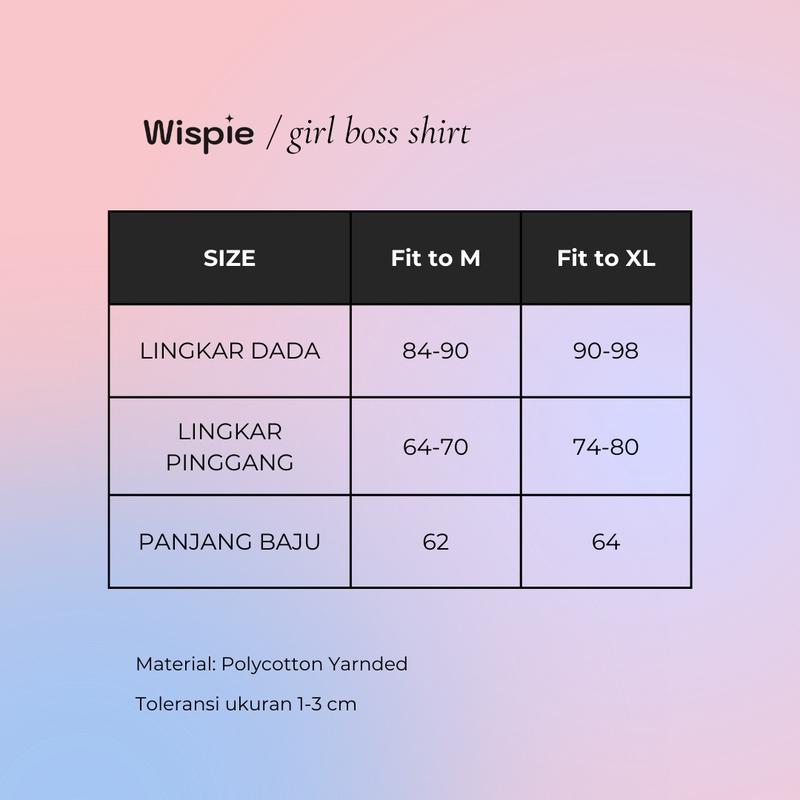 Wispie / girl boss shirt

| SIZE | Fit to M | Fit to XL |
|---|---|---|
| LINGKAR DADA | 84-90 | 90-98 |
| LINGKAR PINGGANG | 64-70 | 74-80 |
| PANJANG BAJU | 62 | 64 |

Material: Polycotton Yarnded

Toleransi ukuran 1-3 cm